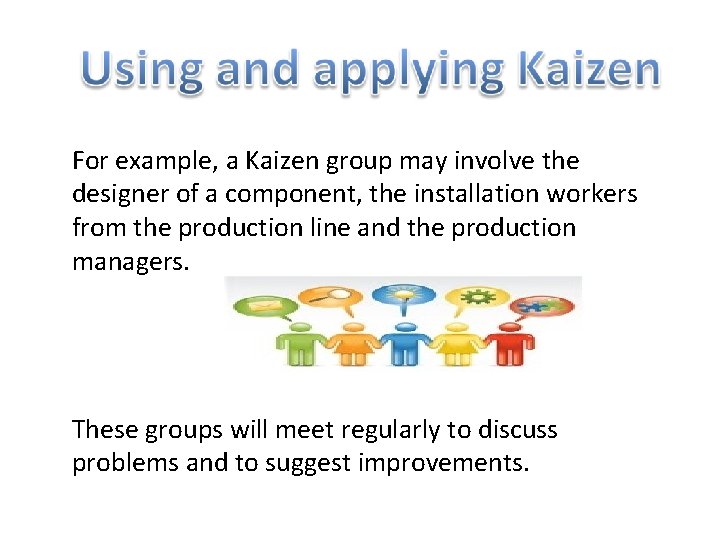 Using and applying Kaizen

For example, a Kaizen group may involve the designer of a component, the installation workers from the production line and the production managers.

These groups will meet regularly to discuss problems and to suggest improvements.